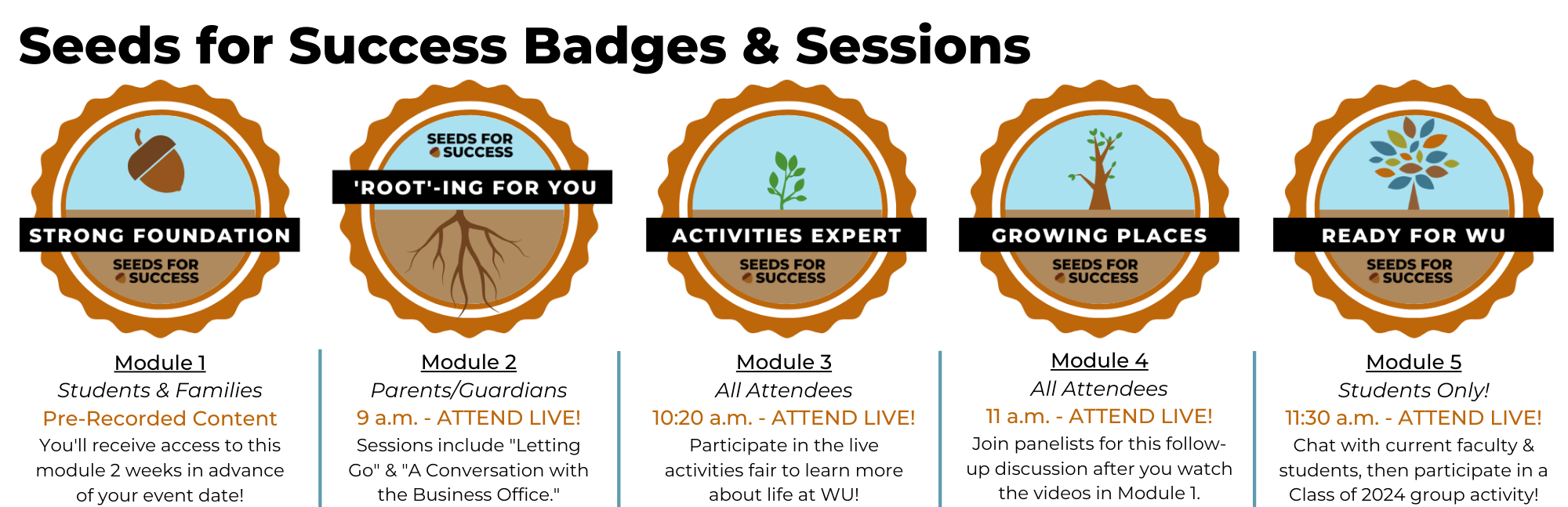 Seeds for Success Badges & Sessions

STRONG FOUNDATION
SEEDS FOR SUCCESS

Module 1
Students & Families
Pre-Recorded Content
You'll receive access to this module 2 weeks in advance of your event date!

SEEDS FOR SUCCESS
'ROOT'-ING FOR YOU

Module 2
Parents/Guardians
9 a.m. - ATTEND LIVE!
Sessions include "Letting Go" & "A Conversation with the Business Office."

ACTIVITIES EXPERT
SEEDS FOR SUCCESS

Module 3
All Attendees
10:20 a.m. - ATTEND LIVE!
Participate in the live activities fair to learn more about life at WU!

GROWING PLACES
SEEDS FOR SUCCESS

Module 4
All Attendees
11 a.m. - ATTEND LIVE!
Join panelists for this follow-up discussion after you watch the videos in Module 1.

READY FOR WU
SEEDS FOR SUCCESS

Module 5
Students Only!
11:30 a.m. - ATTEND LIVE!
Chat with current faculty & students, then participate in a Class of 2024 group activity!